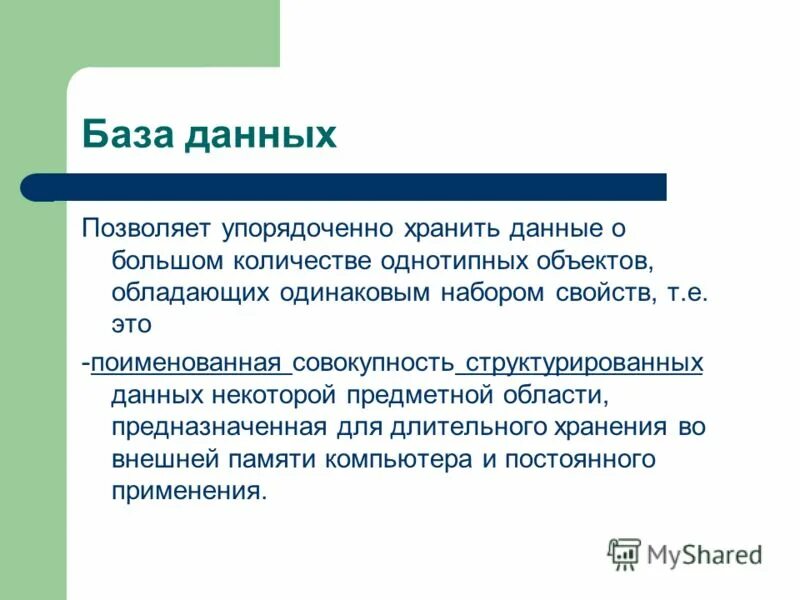 База данных

Позволяет упорядоченно хранить данные о большом количестве однотипных объектов, обладающих одинаковым набором свойств, т.е. это

-поименованная совокупность структурированных данных некоторой предметной области, предназначенная для длительного хранения во внешней памяти компьютера и постоянного применения.

MyShared